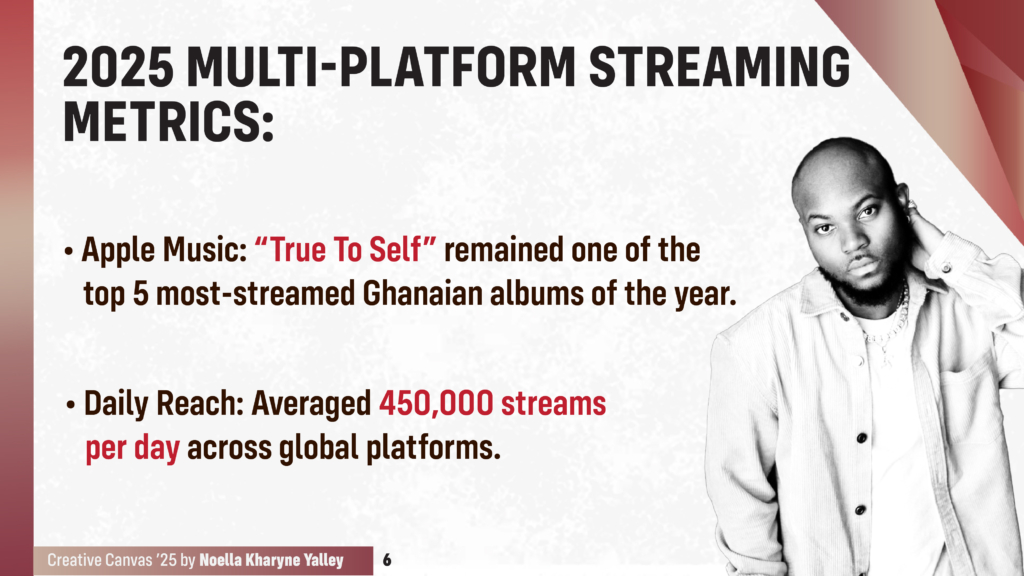 2025 MULTI-PLATFORM STREAMING METRICS:

• Apple Music: “True To Self” remained one of the top 5 most-streamed Ghanaian albums of the year.

• Daily Reach: Averaged 450,000 streams per day across global platforms.

Creative Canvas ’25 by Noella Kharyne Yalley 6